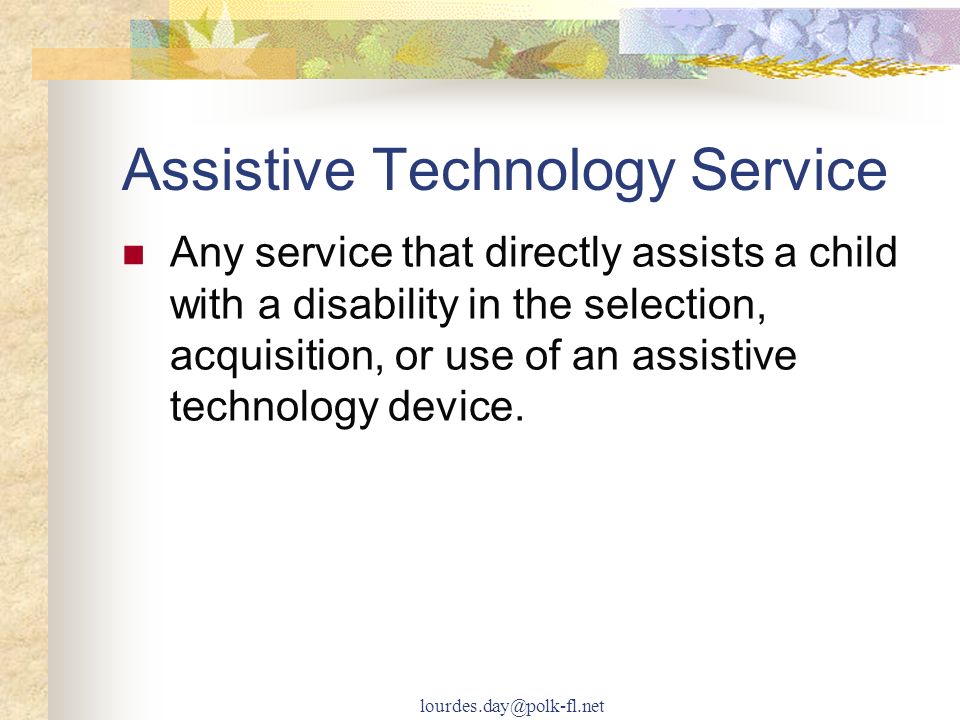 Assistive Technology Service

Any service that directly assists a child with a disability in the selection, acquisition, or use of an assistive technology device.

lourdes.day@polk-fl.net